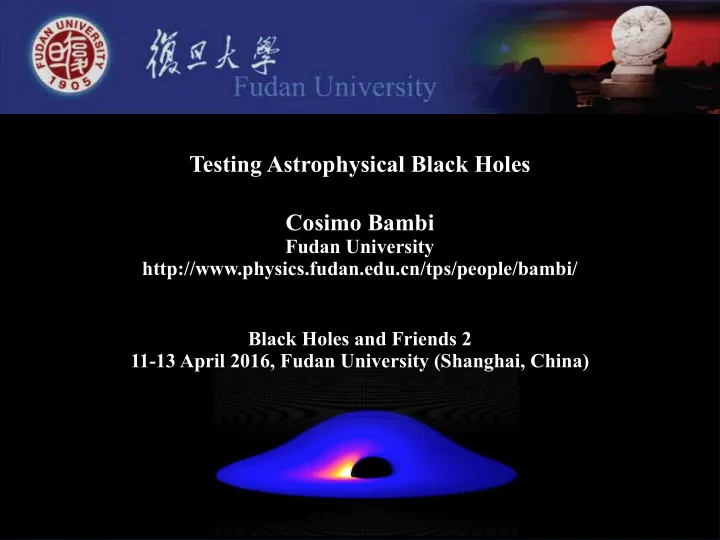 FUDAN UNIVERSITY
1905
復旦大學
Fudan University

Testing Astrophysical Black Holes

Cosimo Bambi
Fudan University
http://www.physics.fudan.edu.cn/tps/people/bambi/

Black Holes and Friends 2
11-13 April 2016, Fudan University (Shanghai, China)